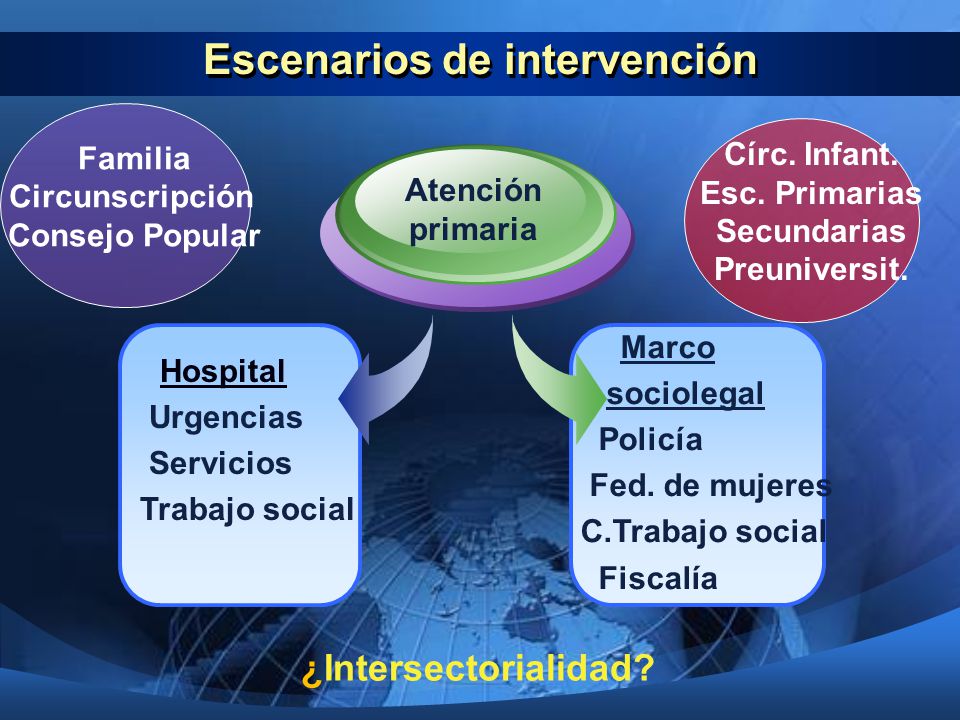 Escenarios de intervención

Familia
Circunscripción
Consejo Popular

Atención primaria

Círc. Infant.
Esc. Primarias
Secundarias
Preuniversit.

Hospital
Urgencias
Servicios
Trabajo social

Marco sociolegal
Policía
Fed. de mujeres
C.Trabajo social
Fiscalía

¿Intersectorialidad?